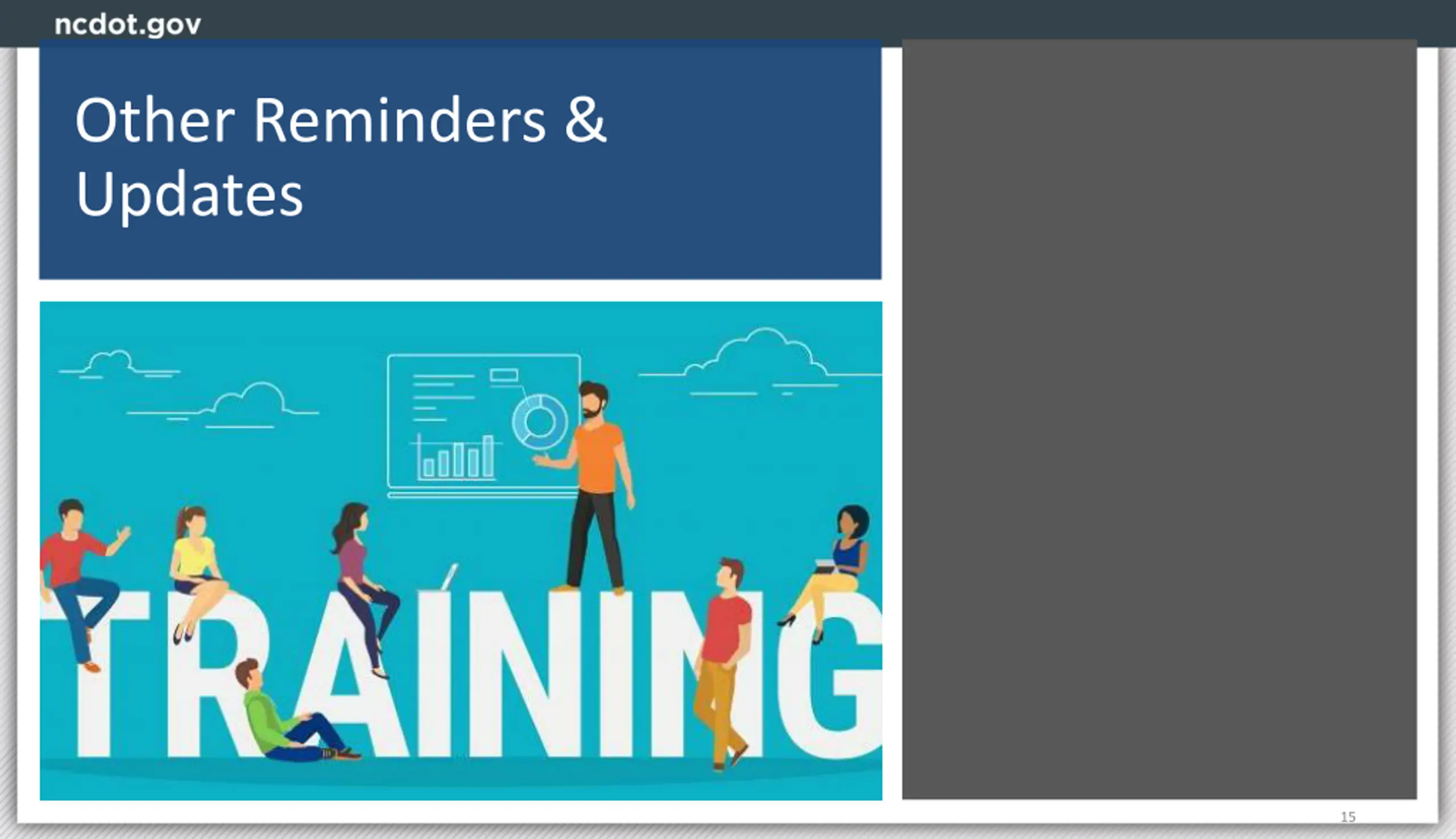 ncdot.gov

Other Reminders & Updates

TRAINING

15